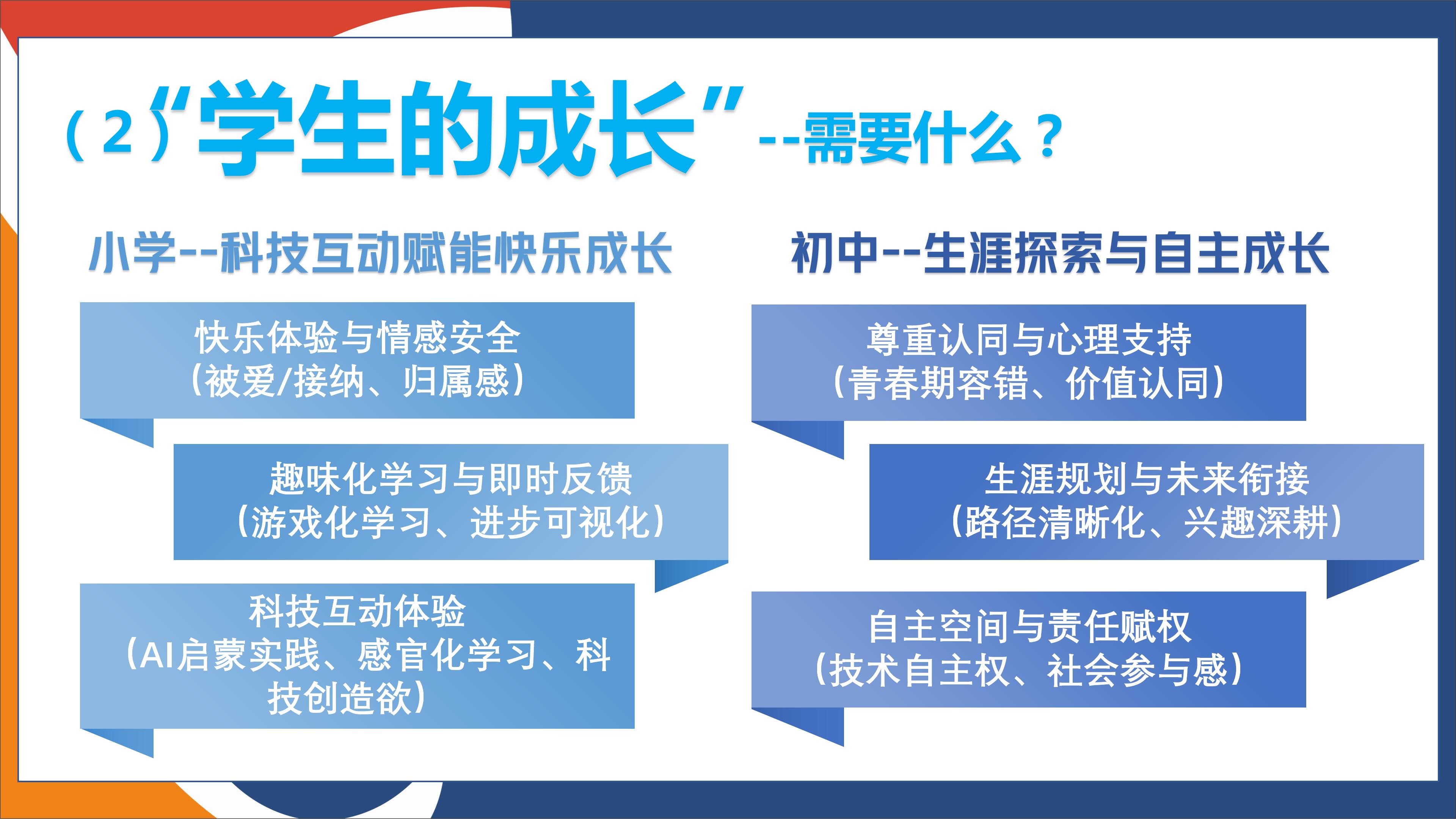 （2）“学生的成长”--需要什么？

小学--科技互动赋能快乐成长

快乐体验与情感安全
（被爱/接纳、归属感）

趣味化学习与即时反馈
（游戏化学习、进步可视化）

科技互动体验
（AI启蒙实践、感官化学习、科技创造欲）

初中--生涯探索与自主成长

尊重认同与心理支持
（青春期容错、价值认同）

生涯规划与未来衔接
（路径清晰化、兴趣深耕）

自主空间与责任赋权
（技术自主权、社会参与感）